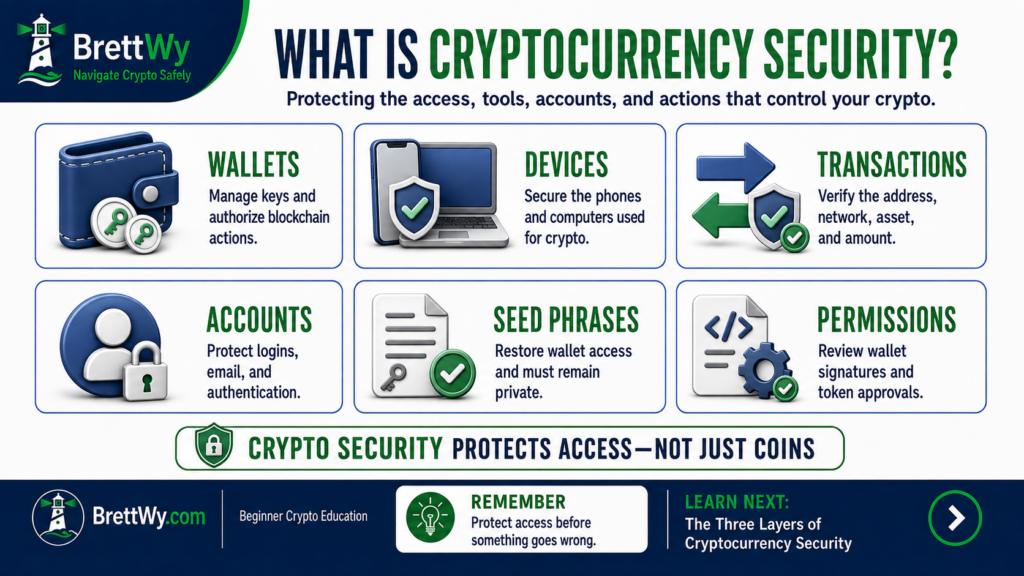 BrettWy
Navigate Crypto Safely

WHAT IS CRYPTOCURRENCY SECURITY?

Protecting the access, tools, accounts, and actions that control your crypto.

WALLETS
Manage keys and authorize blockchain actions.

DEVICES
Secure the phones and computers used for crypto.

TRANSACTIONS
Verify the address, network, asset, and amount.

ACCOUNTS
Protect logins, email, and authentication.

SEED PHRASES
Restore wallet access and must remain private.

PERMISSIONS
Review wallet signatures and token approvals.

CRYPTO SECURITY PROTECTS ACCESS—NOT JUST COINS

BrettWy.com

Beginner Crypto Education

REMEMBER
Protect access before something goes wrong.

LEARN NEXT:
The Three Layers of Cryptocurrency Security